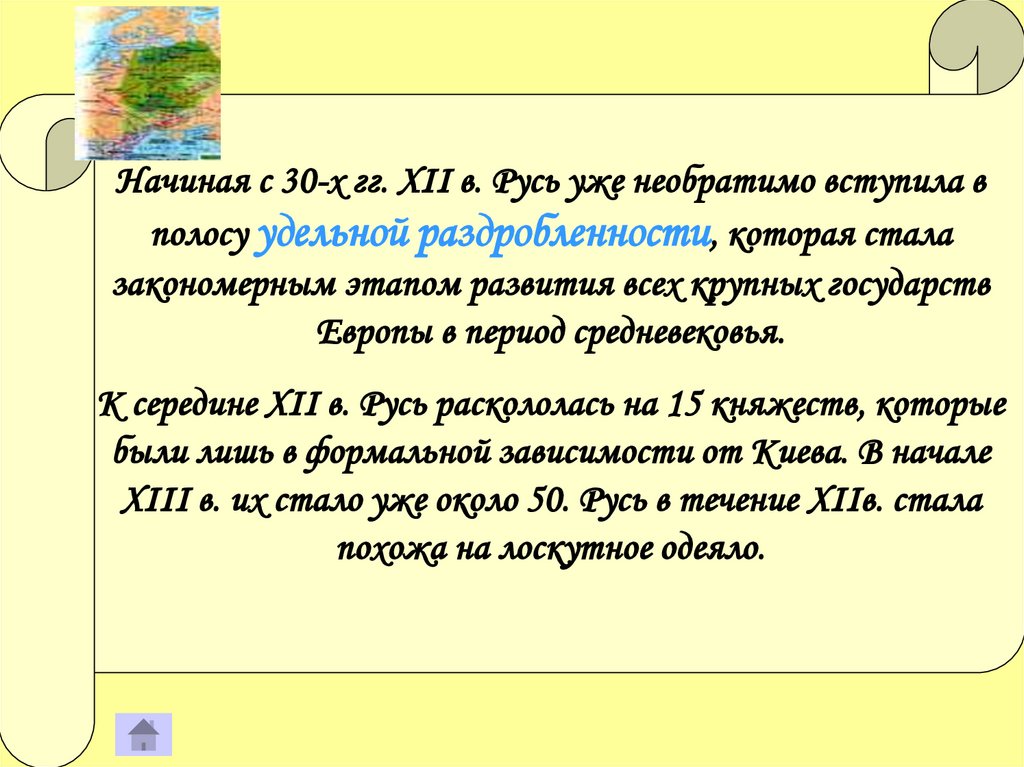 Начиная с 30-х гг. XII в. Русь уже необратимо вступила в полосу удельной раздробленности, которая стала закономерным этапом развития всех крупных государств Европы в период средневековья.

К середине XII в. Русь раскололась на 15 княжеств, которые были лишь в формальной зависимости от Киева. В начале XIII в. их стало уже около 50. Русь в течение XIIв. стала похожа на лоскутное одеяло.